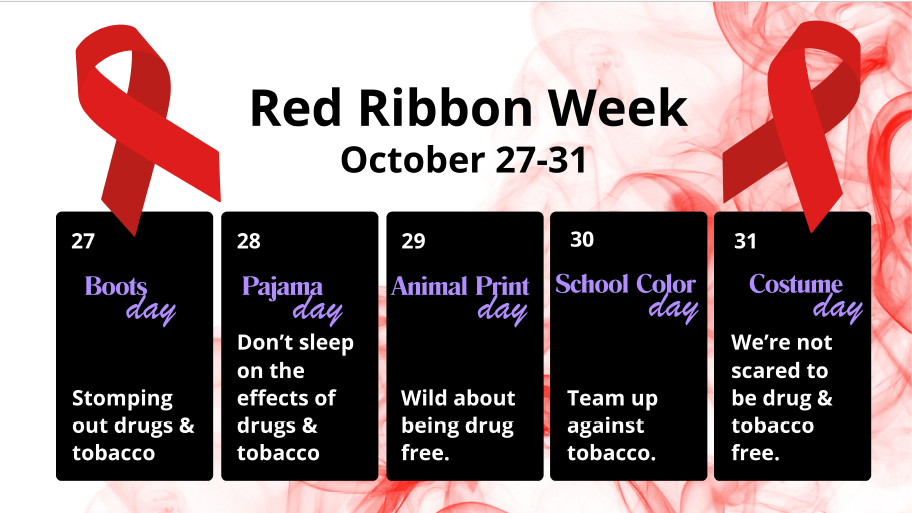 Red Ribbon Week
October 27-31

27
Boots day
Stomping out drugs & tobacco

28
Pajama day
Don't sleep on the effects of drugs & tobacco

29
Animal Print day
Wild about being drug free.

30
School Color day
Team up against tobacco.

31
Costume day
We're not scared to be drug & tobacco free.